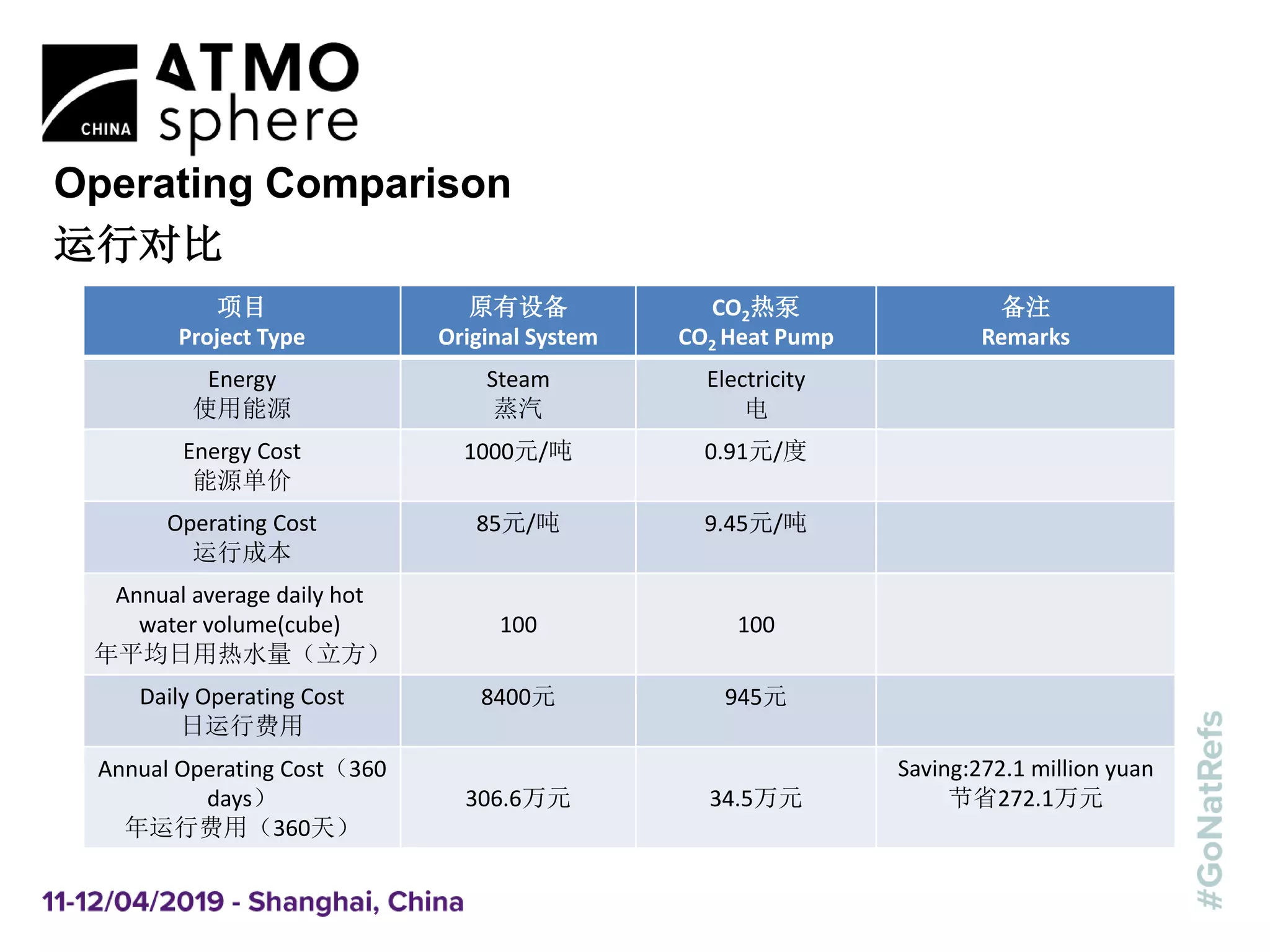 CHINA ATMO sphere

Operating Comparison
运行对比

| 项目 Project Type | 原有设备 Original System | $CO_2$热泵 $CO_2$ Heat Pump | 备注 Remarks |
|---|---|---|---|
| Energy 使用能源 | Steam 蒸汽 | Electricity 电 | |
| Energy Cost 能源单价 | 1000元/吨 | 0.91元/度 | |
| Operating Cost 运行成本 | 85元/吨 | 9.45元/吨 | |
| Annual average daily hot water volume(cube) 年平均日用热水量（立方） | 100 | 100 | |
| Daily Operating Cost 日运行费用 | 8400元 | 945元 | |
| Annual Operating Cost（360 days） 年运行费用（360天） | 306.6万元 | 34.5万元 | Saving:272.1 million yuan 节省272.1万元 |

11-12/04/2019 - Shanghai, China

#GoNatRefs